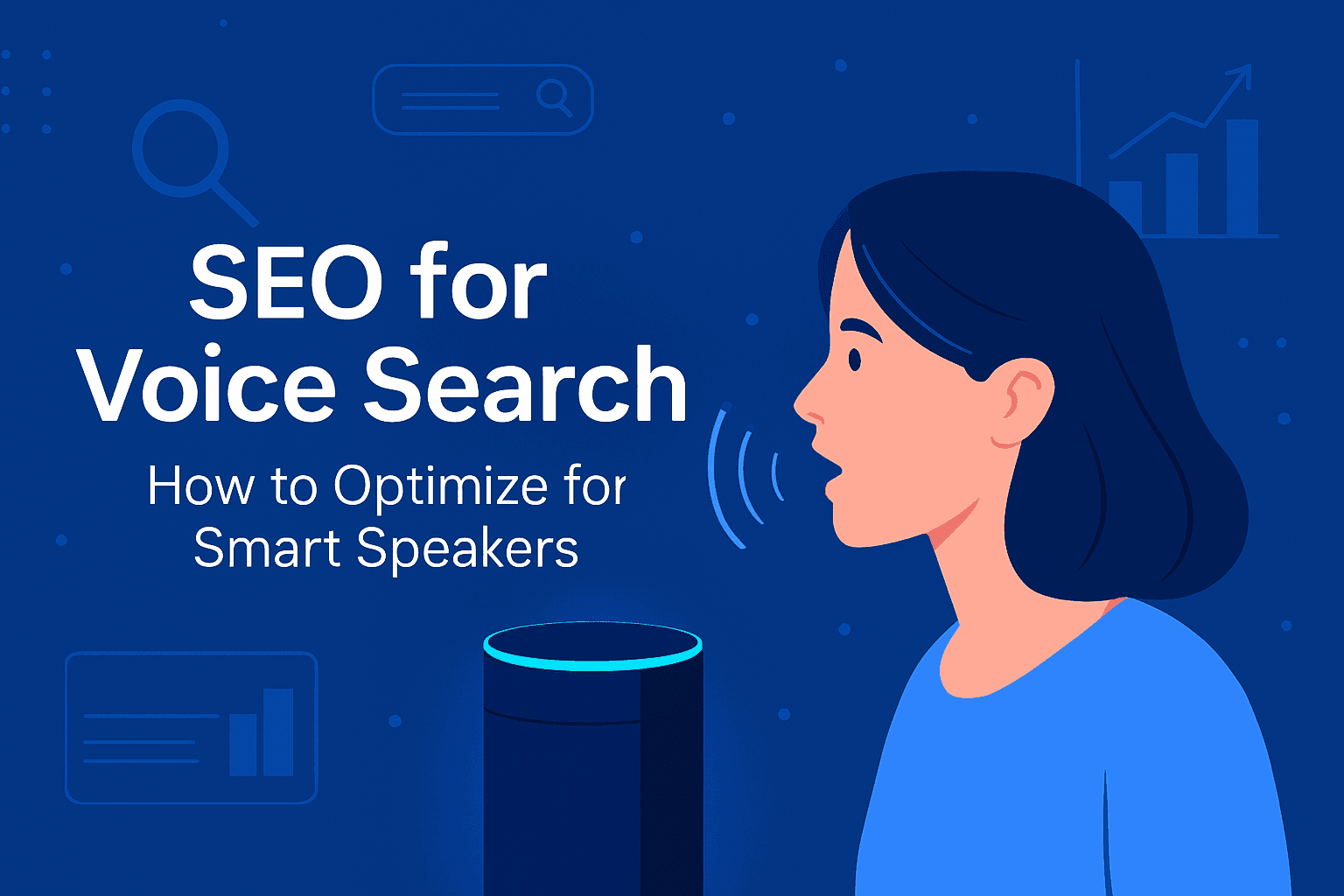 SEO for Voice Search

How to Optimize for Smart Speakers